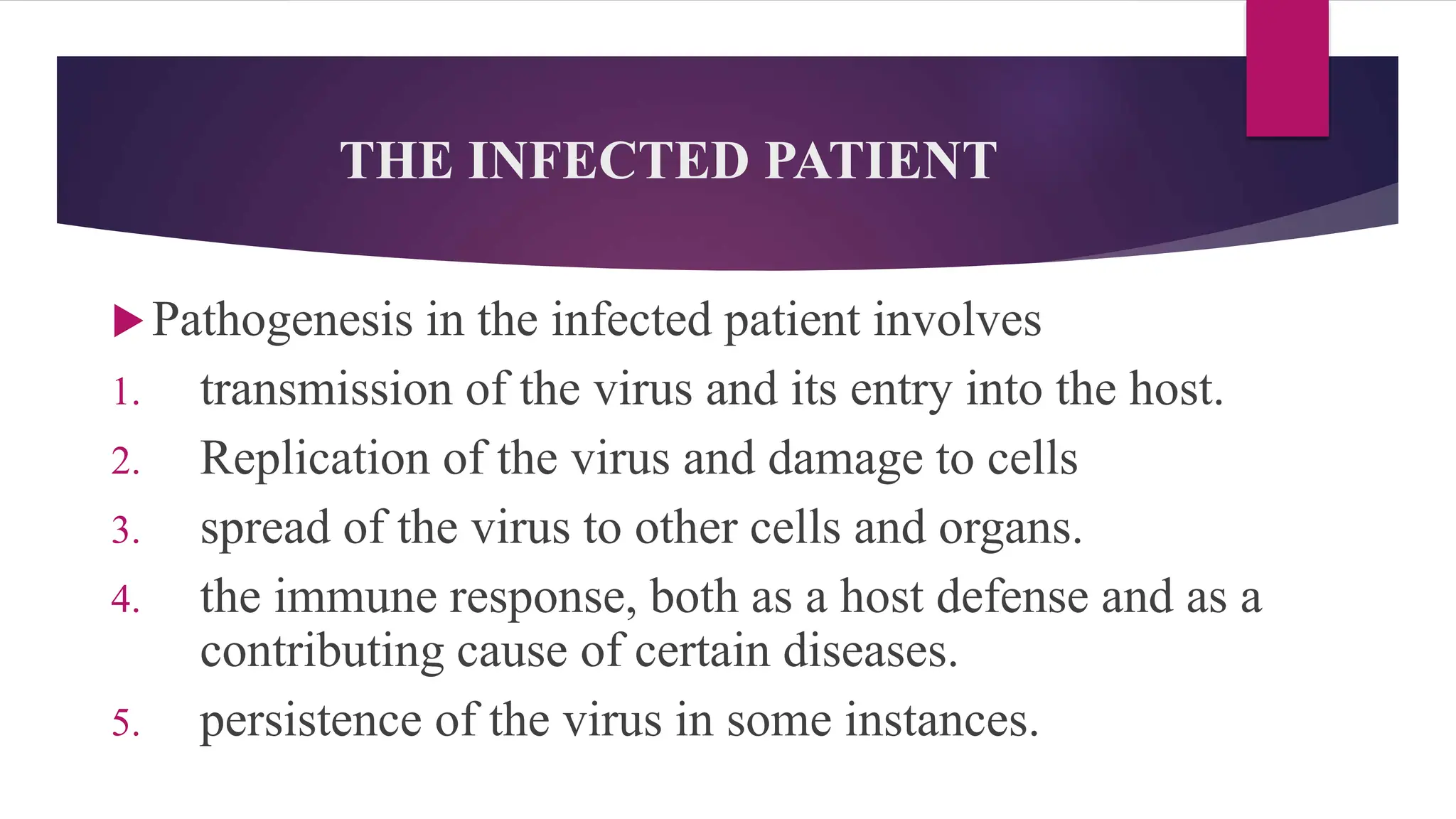 THE INFECTED PATIENT

Pathogenesis in the infected patient involves

1. transmission of the virus and its entry into the host.
2. Replication of the virus and damage to cells
3. spread of the virus to other cells and organs.
4. the immune response, both as a host defense and as a contributing cause of certain diseases.
5. persistence of the virus in some instances.